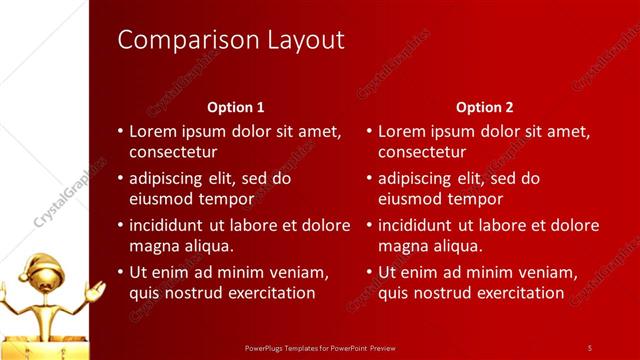 Comparison Layout

Option 1

• Lorem ipsum dolor sit amet, consectetur
• adipiscing elit, sed do eiusmod tempor
• incididunt ut labore et dolore magna aliqua.
• Ut enim ad minim veniam, quis nostrud exercitation

Option 2

• Lorem ipsum dolor sit amet, consectetur
• adipiscing elit, sed do eiusmod tempor
• incididunt ut labore et dolore magna aliqua.
• Ut enim ad minim veniam, quis nostrud exercitation

CrystalGraphics

PowerPlugs Templates for PowerPoint Preview

5